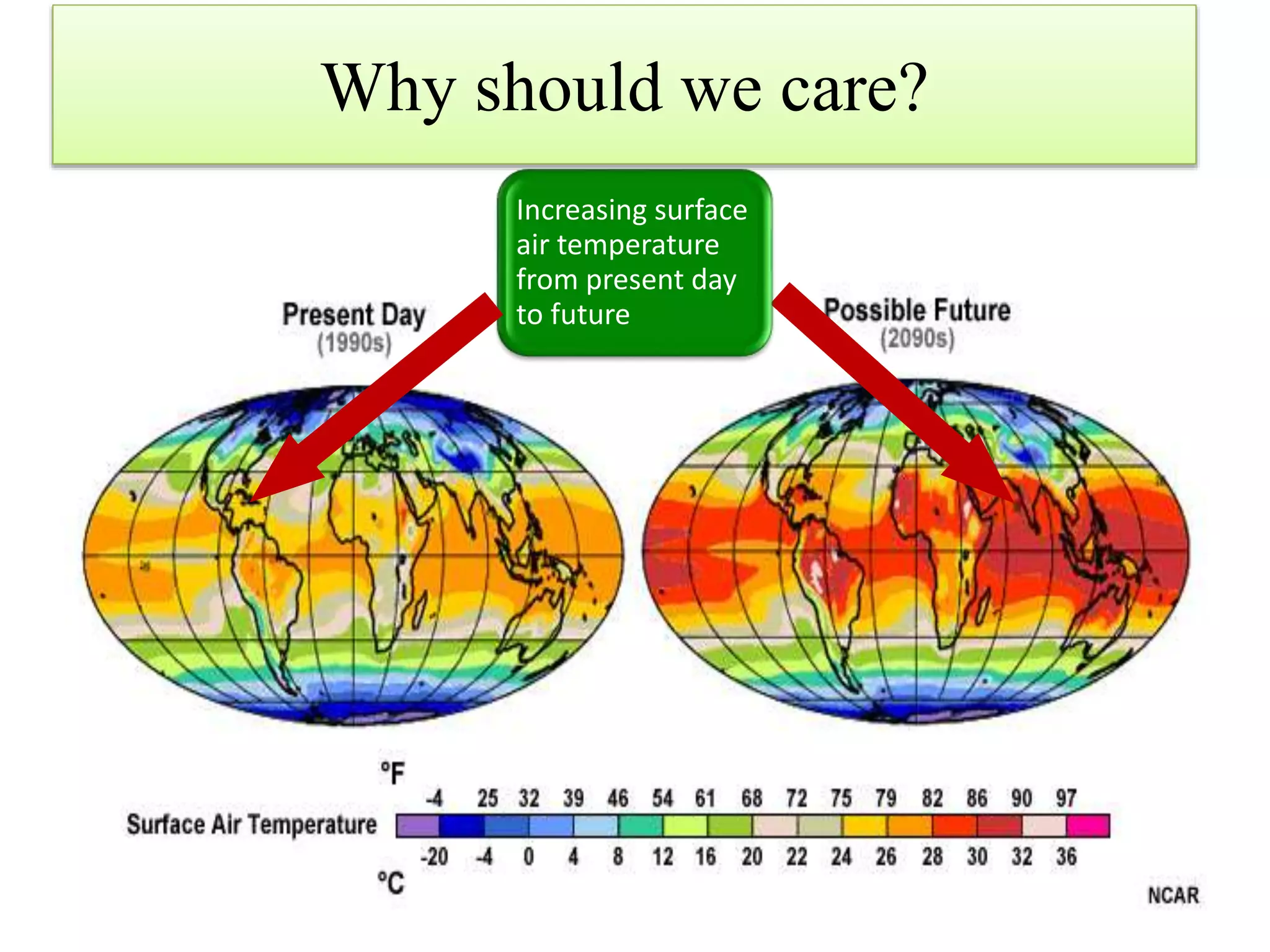 Why should we care?

Increasing surface air temperature from present day to future

Present Day
(1990s)

Possible Future
(2090s)

°F
-4 25 32 39 46 54 61 68 72 75 79 82 86 90 97

Surface Air Temperature

-20 -4 0 4 8 12 16 20 22 24 26 28 30 32 36
°C

NCAR